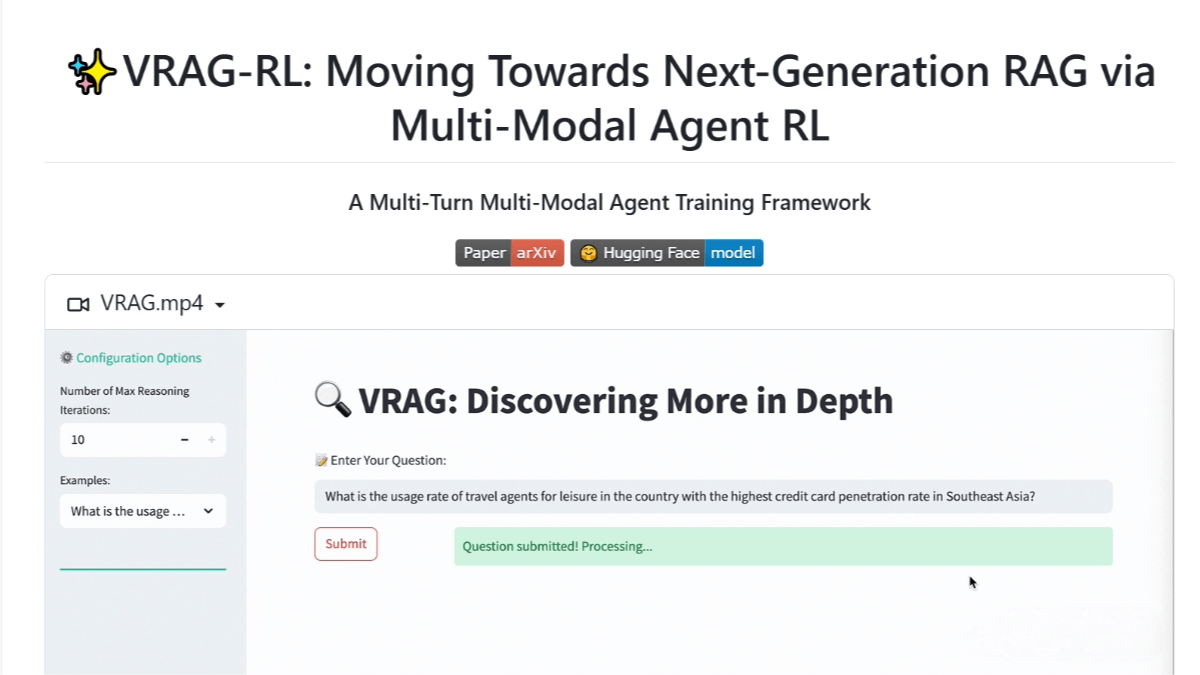 ✨VRAG-RL: Moving Towards Next-Generation RAG via Multi-Modal Agent RL

A Multi-Turn Multi-Modal Agent Training Framework

Paper arXiv 🤗 Hugging Face model

VRAG.mp4

⚙️ Configuration Options

Number of Max Reasoning Iterations:

10 − +

Examples:

What is the usage ...

🔍 VRAG: Discovering More in Depth

📝 Enter Your Question:

What is the usage rate of travel agents for leisure in the country with the highest credit card penetration rate in Southeast Asia?

Submit

Question submitted! Processing...